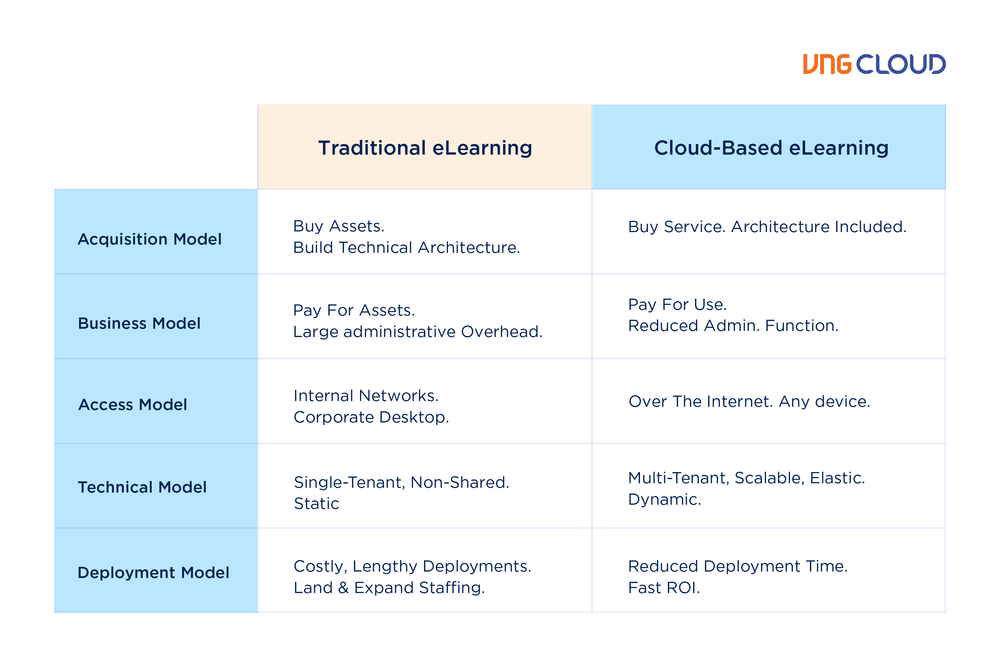 VNG CLOUD

| | Traditional eLearning | Cloud-Based eLearning |
|---|---|---|
| Acquisition Model | Buy Assets. Build Technical Architecture. | Buy Service. Architecture Included. |
| Business Model | Pay For Assets. Large administrative Overhead. | Pay For Use. Reduced Admin. Function. |
| Access Model | Internal Networks. Corporate Desktop. | Over The Internet. Any device. |
| Technical Model | Single-Tenant, Non-Shared. Static | Multi-Tenant, Scalable, Elastic. Dynamic. |
| Deployment Model | Costly, Lengthy Deployments. Land & Expand Staffing. | Reduced Deployment Time. Fast ROI. |